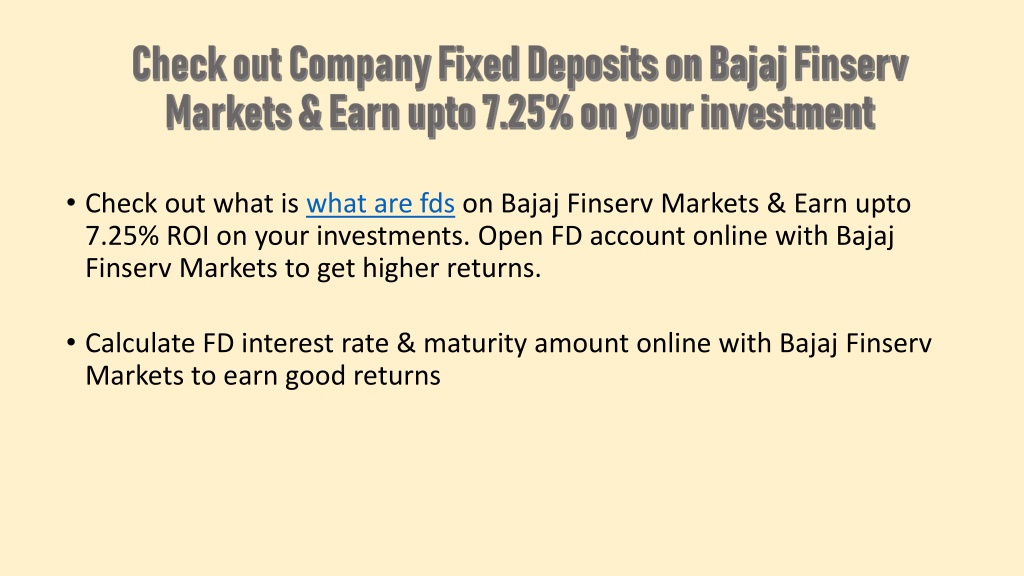 Check out Company Fixed Deposits on Bajaj Finserv Markets & Earn upto 7.25% on your investment

• Check out what is what are fds on Bajaj Finserv Markets & Earn upto 7.25% ROI on your investments. Open FD account online with Bajaj Finserv Markets to get higher returns.

• Calculate FD interest rate & maturity amount online with Bajaj Finserv Markets to earn good returns